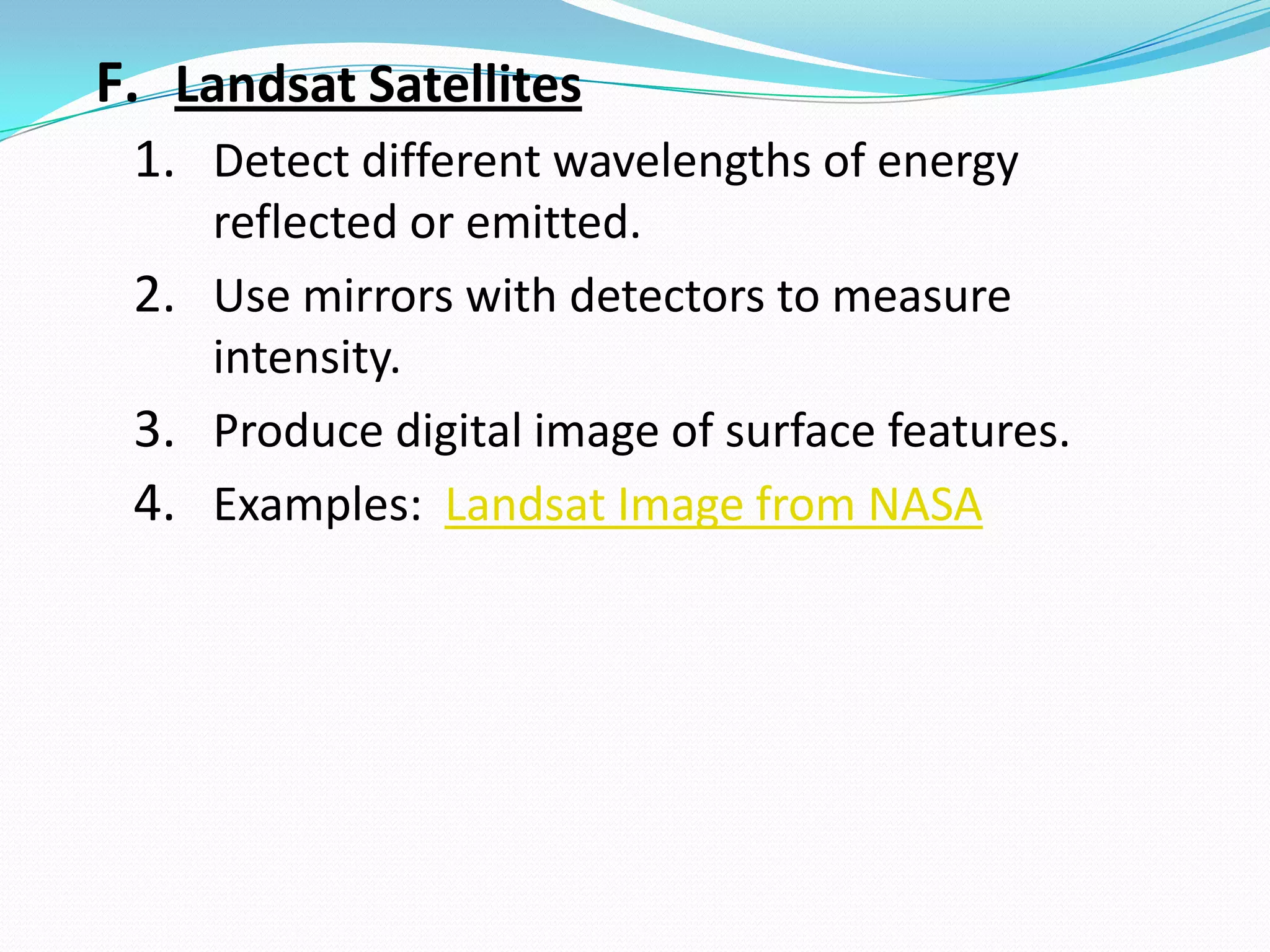 F. Landsat Satellites

1. Detect different wavelengths of energy reflected or emitted.

2. Use mirrors with detectors to measure intensity.

3. Produce digital image of surface features.

4. Examples: Landsat Image from NASA